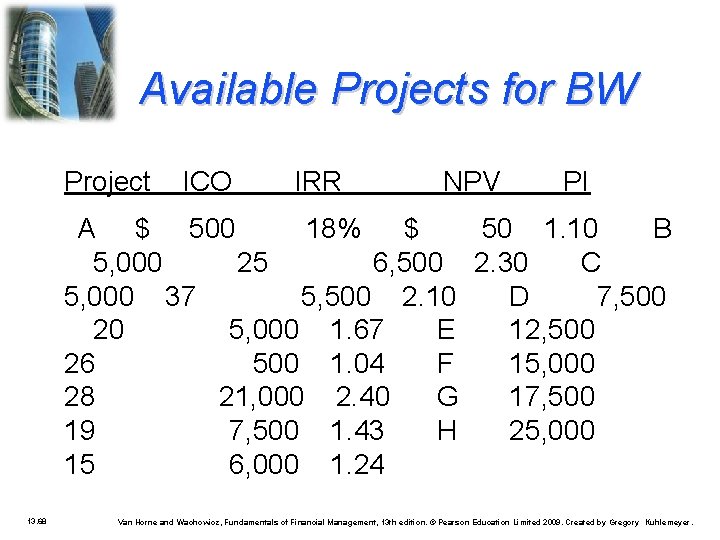 Available Projects for BW

Project ICO IRR NPV PI

A $ 500 18% $ 50 1.10 B 5,000 25 6,500 2.30 C 5,000 37 5,500 2.10 D 7,500 20 5,000 1.67 E 12,500 26 500 1.04 F 15,000 28 21,000 2.40 G 17,500 19 7,500 1.43 H 25,000 15 6,000 1.24

13.68

Van Horne and Wachowicz, Fundamentals of Financial Management, 13th edition. © Pearson Education Limited 2009. Created by Gregory Kuhlemeyer.